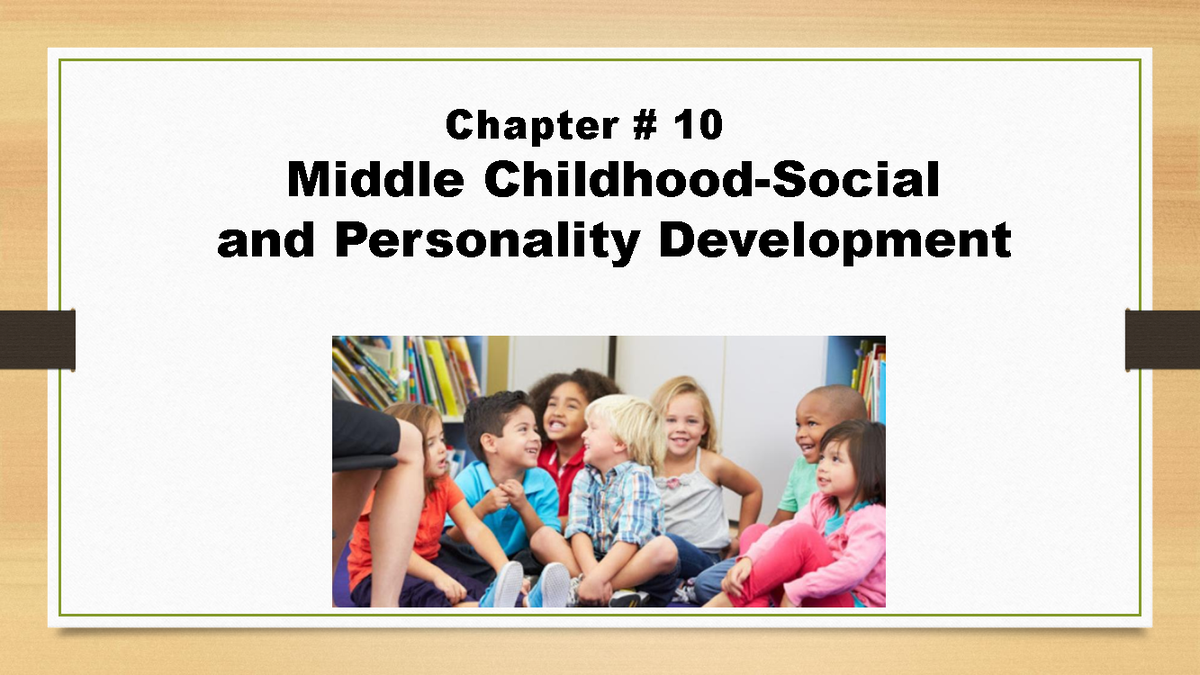 Chapter # 10
Middle Childhood-Social and Personality Development